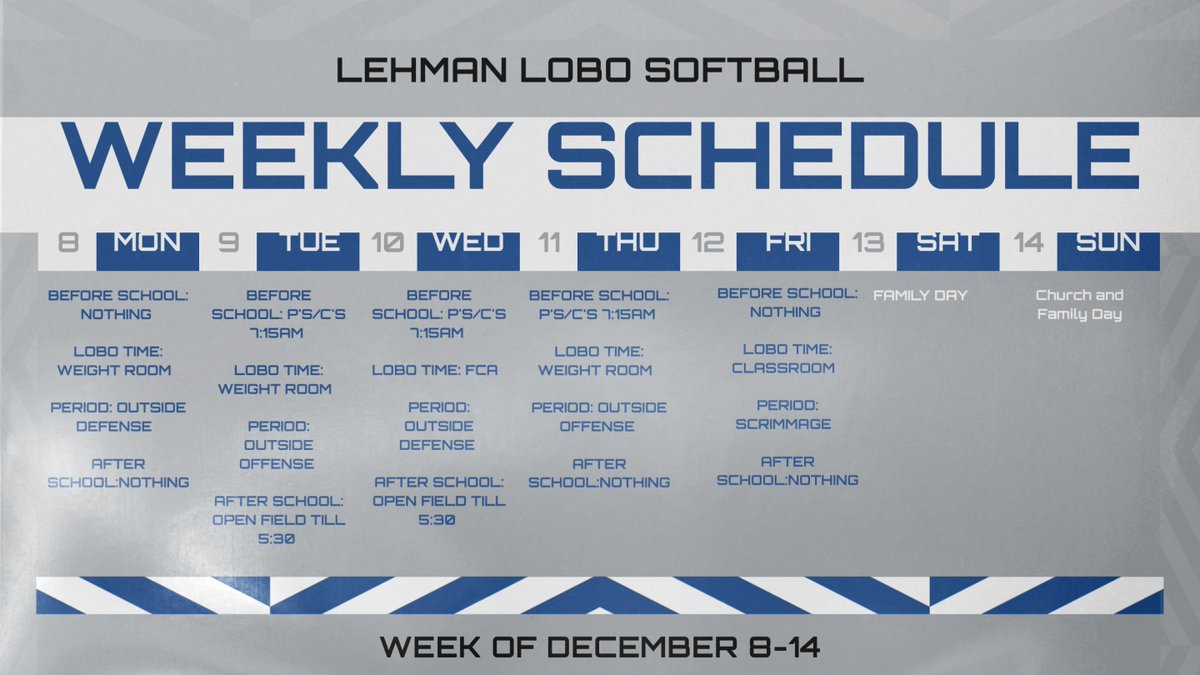 LEHMAN LOBO SOFTBALL

WEEKLY SCHEDULE

8 MON

BEFORE SCHOOL: NOTHING

LOBO TIME: WEIGHT ROOM

PERIOD: OUTSIDE DEFENSE

AFTER SCHOOL:NOTHING

9 TUE

BEFORE SCHOOL: P'S/C'S 7:15AM

LOBO TIME: WEIGHT ROOM

PERIOD: OUTSIDE OFFENSE

AFTER SCHOOL: OPEN FIELD TILL 5:30

10 WED

BEFORE SCHOOL: P'S/C'S 7:15AM

LOBO TIME: FCA

PERIOD: OUTSIDE DEFENSE

AFTER SCHOOL: OPEN FIELD TILL 5:30

11 THU

BEFORE SCHOOL: P'S/C'S 7:15AM

LOBO TIME: WEIGHT ROOM

PERIOD: OUTSIDE OFFENSE

AFTER SCHOOL:NOTHING

12 FRI

BEFORE SCHOOL: NOTHING

LOBO TIME: CLASSROOM

PERIOD: SCRIMMAGE

AFTER SCHOOL:NOTHING

13 SAT

FAMILY DAY

14 SUN

Church and Family Day

WEEK OF DECEMBER 8-14